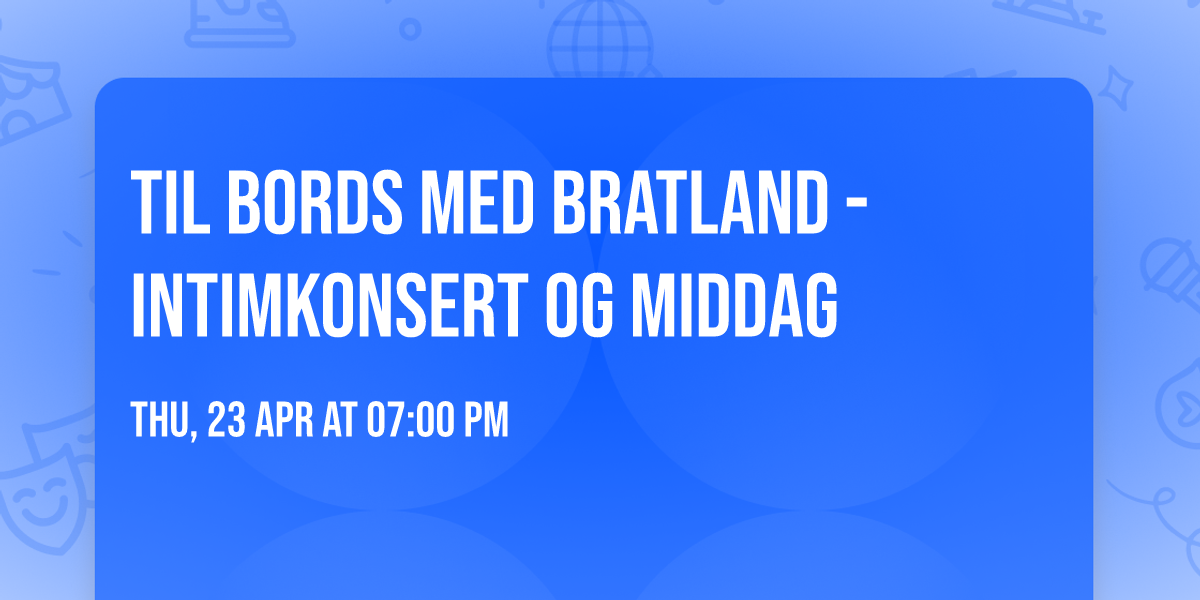 TIL BORDS MED BRATLAND - INTIMKONSERT OG MIDDAG

THU, 23 APR AT 07:00 PM